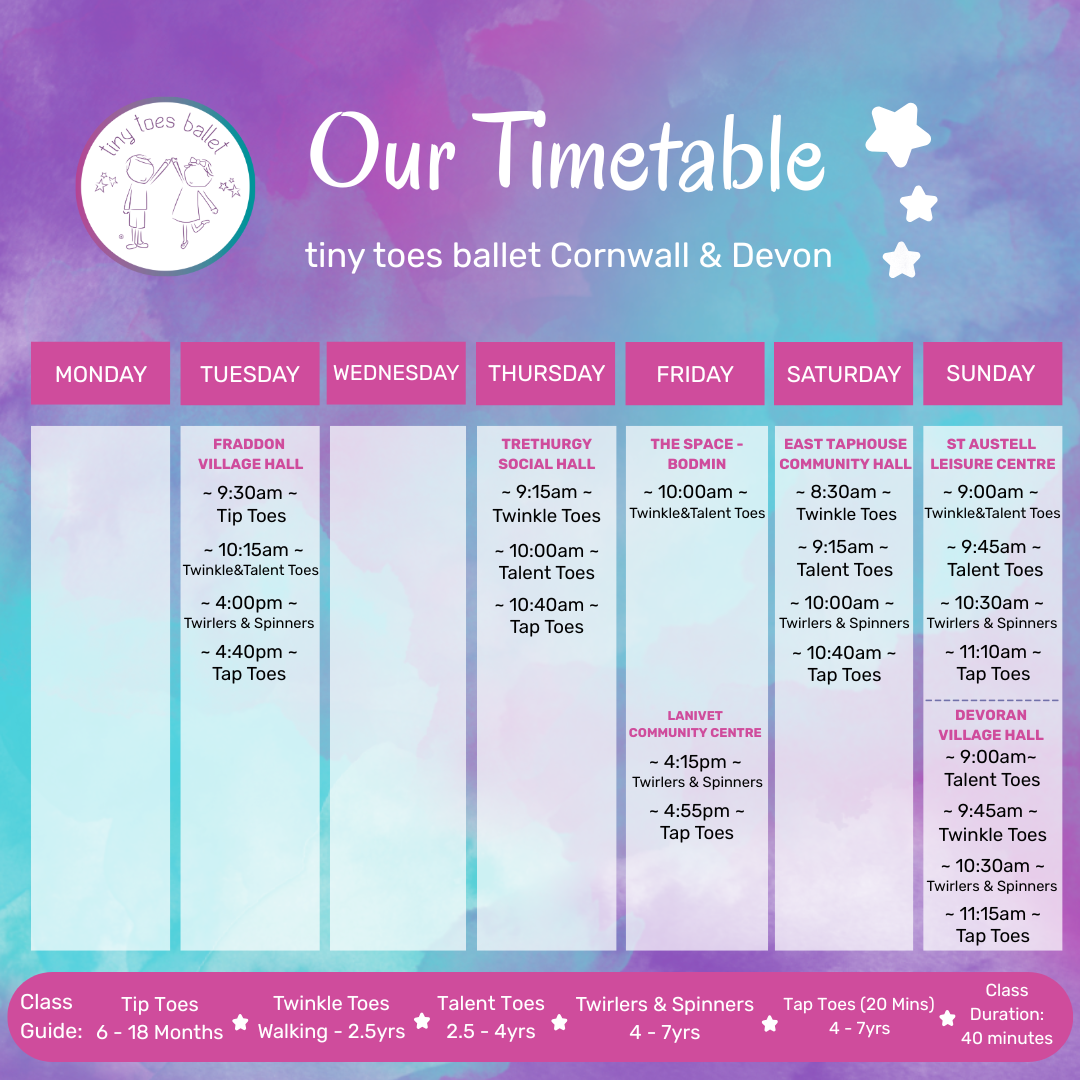 tiny toes ballet

Our Timetable

tiny toes ballet Cornwall & Devon

MONDAY

TUESDAY

FRADDON VILLAGE HALL
~ 9:30am ~
Tip Toes
~ 10:15am ~
Twinkle&Talent Toes
~ 4:00pm ~
Twirlers & Spinners
~ 4:40pm ~
Tap Toes

WEDNESDAY

THURSDAY

TRETHURGY SOCIAL HALL
~ 9:15am ~
Twinkle Toes
~ 10:00am ~
Talent Toes
~ 10:40am ~
Tap Toes

FRIDAY

THE SPACE - BODMIN
~ 10:00am ~
Twinkle&Talent Toes

LANIVET COMMUNITY CENTRE
~ 4:15pm ~
Twirlers & Spinners
~ 4:55pm ~
Tap Toes

SATURDAY

EAST TAPHOUSE COMMUNITY HALL
~ 8:30am ~
Twinkle Toes
~ 9:15am ~
Talent Toes
~ 10:00am ~
Twirlers & Spinners
~ 10:40am ~
Tap Toes

SUNDAY

ST AUSTELL LEISURE CENTRE
~ 9:00am ~
Twinkle&Talent Toes
~ 9:45am ~
Talent Toes
~ 10:30am ~
Twirlers & Spinners
~ 11:10am ~
Tap Toes

DEVORAN VILLAGE HALL
~ 9:00am~
Talent Toes
~ 9:45am ~
Twinkle Toes
~ 10:30am ~
Twirlers & Spinners
~ 11:15am ~
Tap Toes

Class Guide: Tip Toes 6 - 18 Months Twinkle Toes Walking - 2.5yrs Talent Toes 2.5 - 4yrs Twirlers & Spinners 4 - 7yrs Tap Toes (20 Mins) 4 - 7yrs Class Duration: 40 minutes